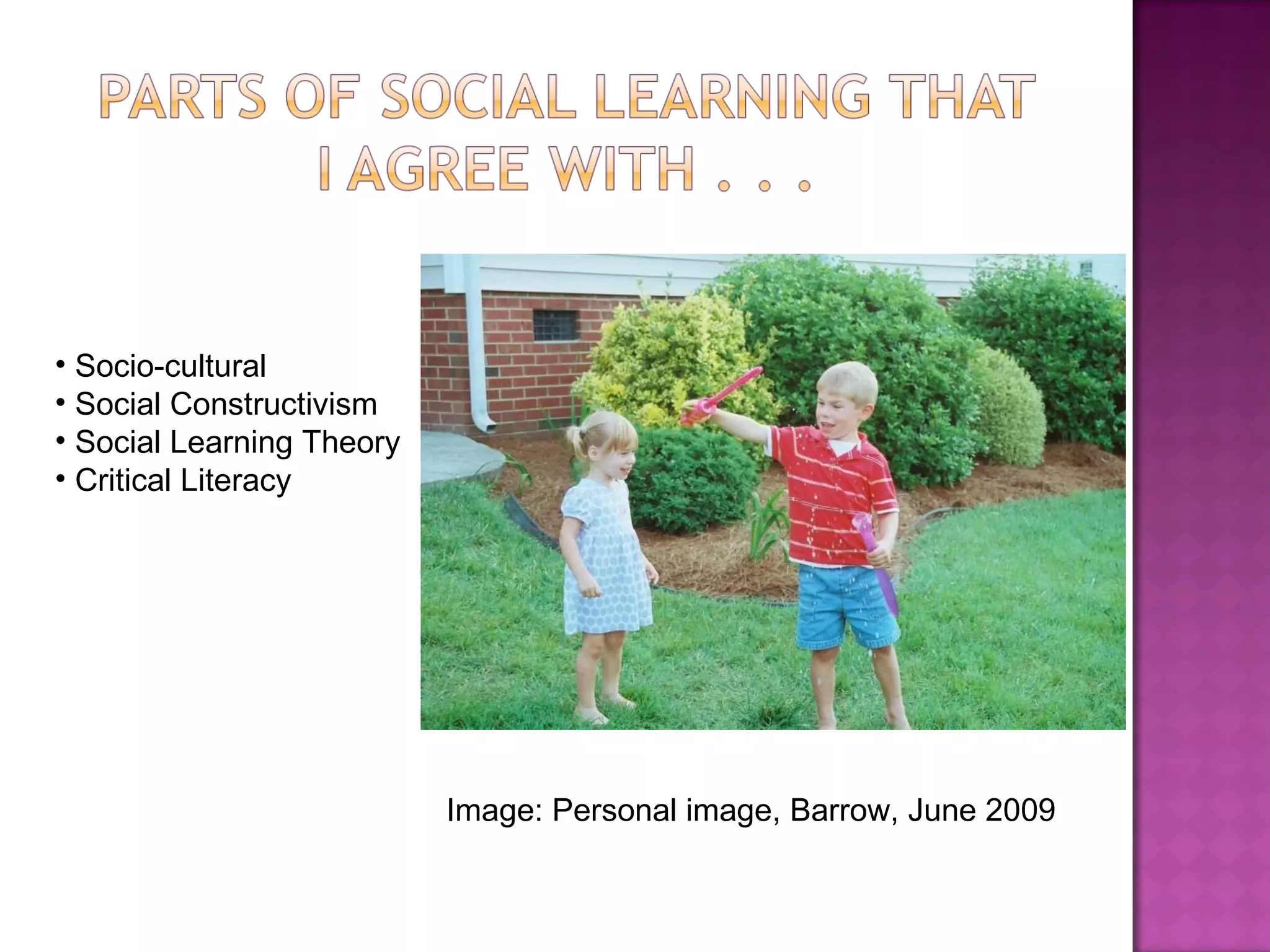 PARTS OF SOCIAL LEARNING THAT I AGREE WITH . . .

• Socio-cultural
• Social Constructivism
• Social Learning Theory
• Critical Literacy

Image: Personal image, Barrow, June 2009